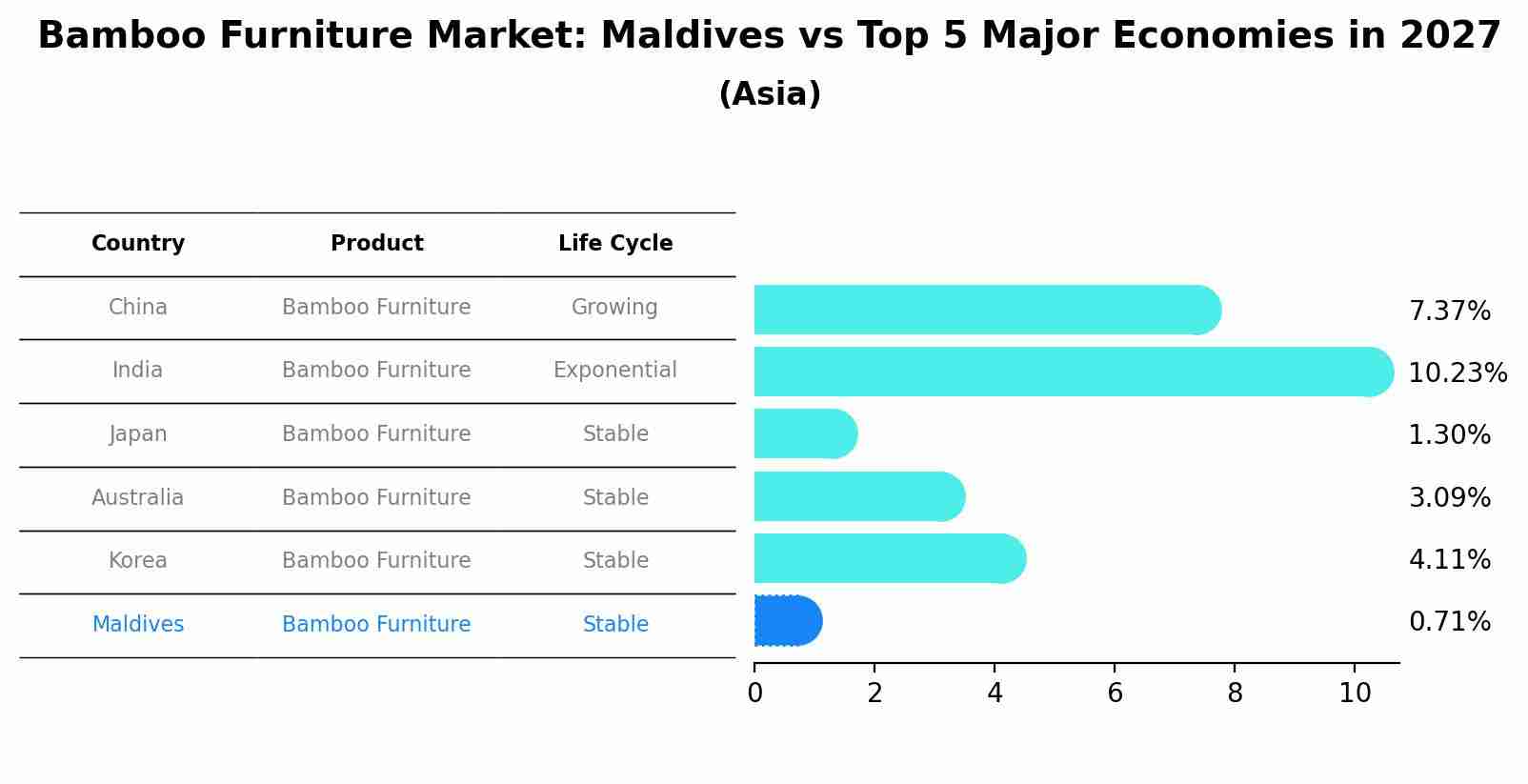 Bamboo Furniture Market: Maldives vs Top 5 Major Economies in 2027
(Asia)

| Country | Product | Life Cycle |
|---|---|---|
| China | Bamboo Furniture | Growing |
| India | Bamboo Furniture | Exponential |
| Japan | Bamboo Furniture | Stable |
| Australia | Bamboo Furniture | Stable |
| Korea | Bamboo Furniture | Stable |
| Maldives | Bamboo Furniture | Stable |

7.37%
10.23%
1.30%
3.09%
4.11%
0.71%

0 2 4 6 8 10